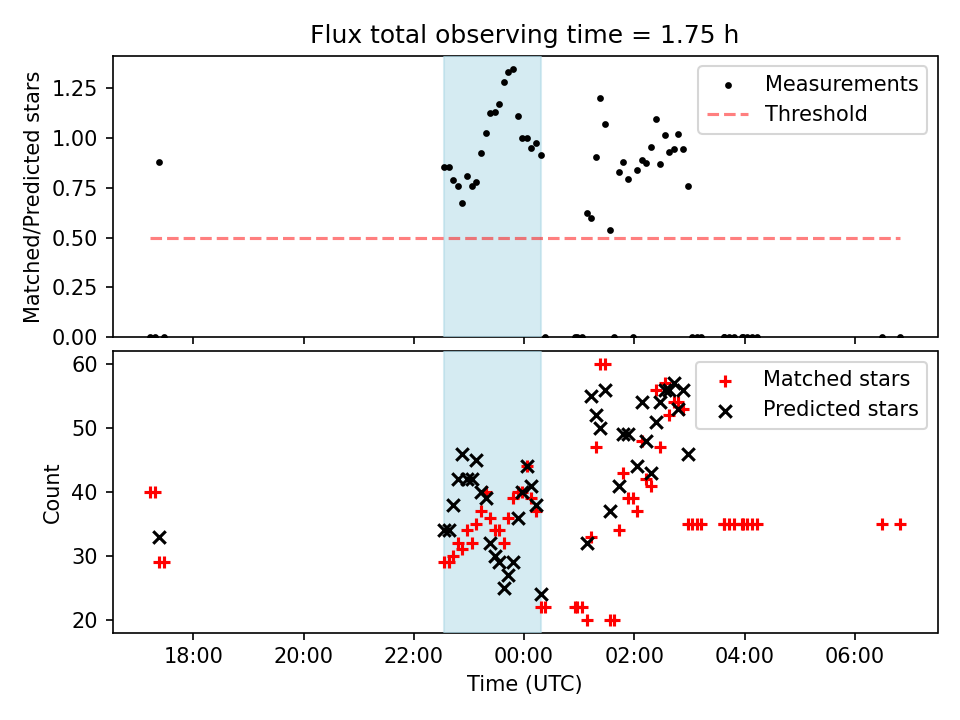 Flux total observing time = 1.75 h

Matched/Predicted stars
1.25
1.00
0.75
0.50
0.25
0.00

Measurements
Threshold

Count
60
50
40
30
20

Matched stars
Predicted stars

18:00
20:00
22:00
00:00
02:00
04:00
06:00
Time (UTC)